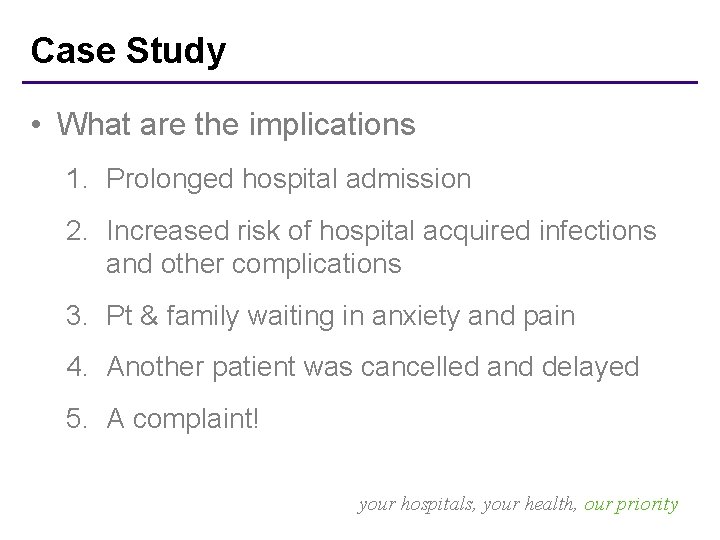 Case Study

• What are the implications

1. Prolonged hospital admission

2. Increased risk of hospital acquired infections and other complications

3. Pt & family waiting in anxiety and pain

4. Another patient was cancelled and delayed

5. A complaint!

your hospitals, your health, our priority